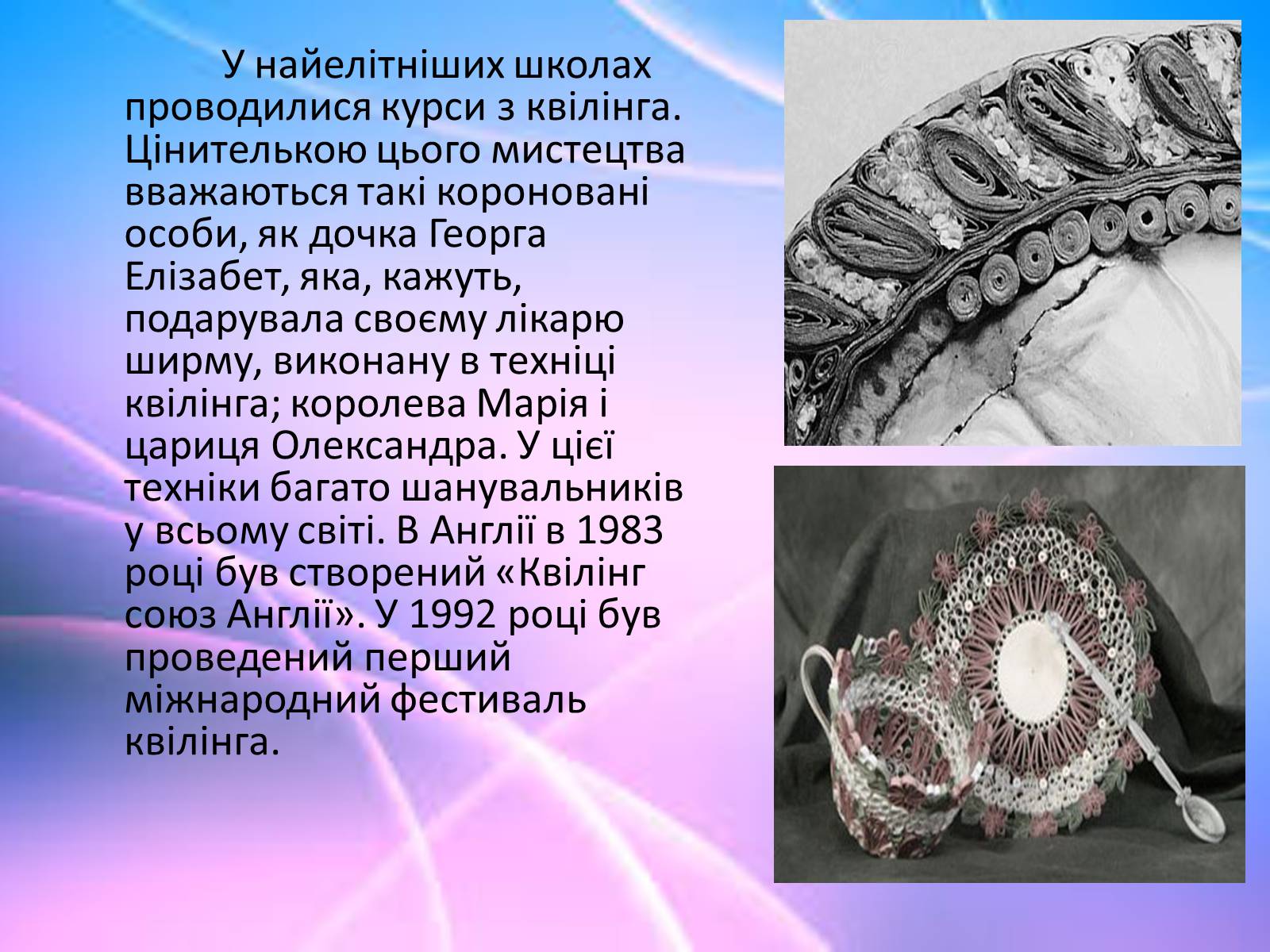 У найелітніших школах проводилися курси з квілінга. Цінителькою цього мистецтва вважаються такі короновані особи, як дочка Георга Елізабет, яка, кажуть, подарувала своєму лікарю ширму, виконану в техніці квілінга; королева Марія і цариця Олександра. У цієї техніки багато шанувальників у всьому світі. В Англії в 1983 році був створений «Квілінг союз Англії». У 1992 році був проведений перший міжнародний фестиваль квілінга.